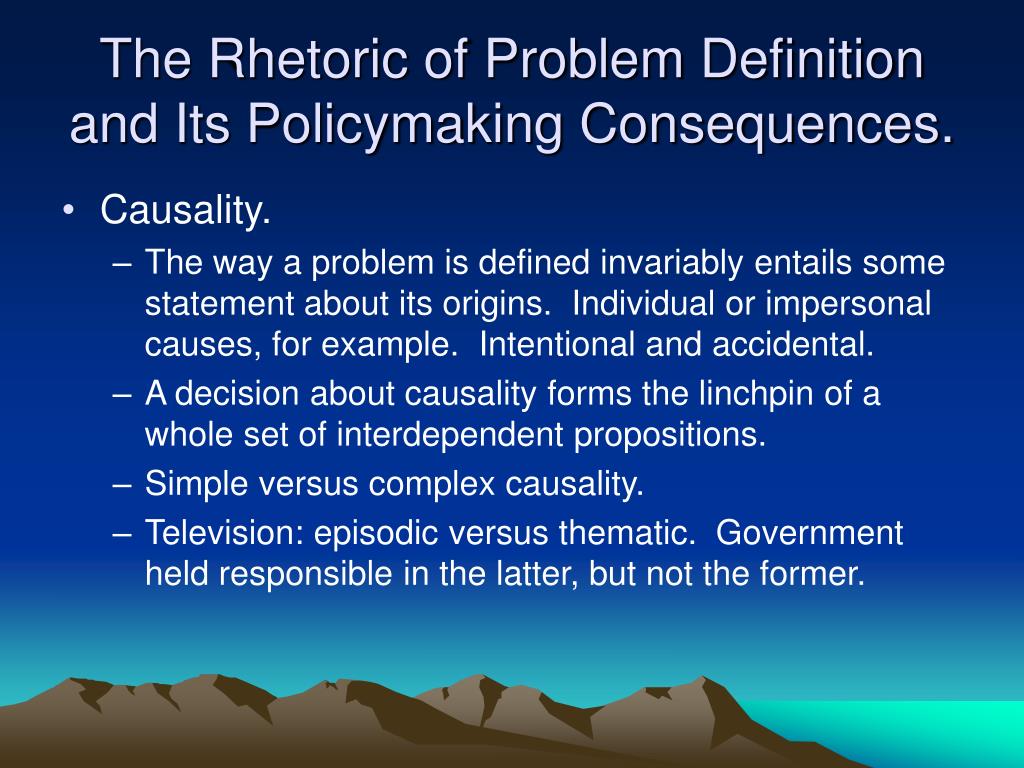 The Rhetoric of Problem Definition and Its Policymaking Consequences.

• Causality.
– The way a problem is defined invariably entails some statement about its origins. Individual or impersonal causes, for example. Intentional and accidental.
– A decision about causality forms the linchpin of a whole set of interdependent propositions.
– Simple versus complex causality.
– Television: episodic versus thematic. Government held responsible in the latter, but not the former.